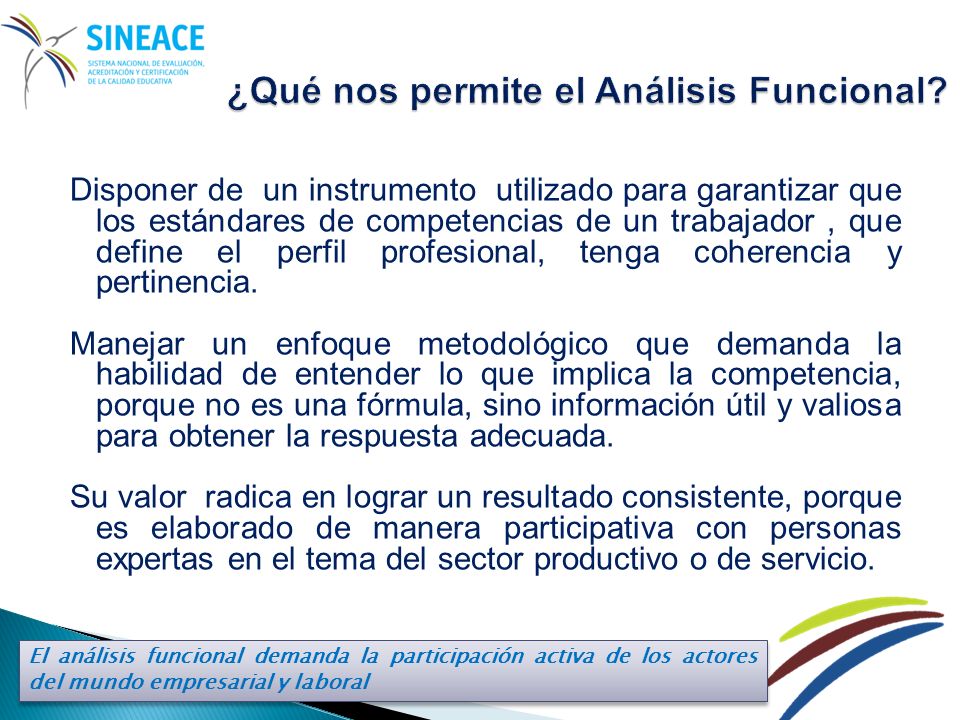 SINEACE
SISTEMA NACIONAL DE EVALUACIÓN, ACREDITACIÓN Y CERTIFICACIÓN DE LA CALIDAD EDUCATIVA

¿Qué nos permite el Análisis Funcional?

Disponer de un instrumento utilizado para garantizar que los estándares de competencias de un trabajador , que define el perfil profesional, tenga coherencia y pertinencia.

Manejar un enfoque metodológico que demanda la habilidad de entender lo que implica la competencia, porque no es una fórmula, sino información útil y valiosa para obtener la respuesta adecuada.

Su valor radica en lograr un resultado consistente, porque es elaborado de manera participativa con personas expertas en el tema del sector productivo o de servicio.

El análisis funcional demanda la participación activa de los actores del mundo empresarial y laboral